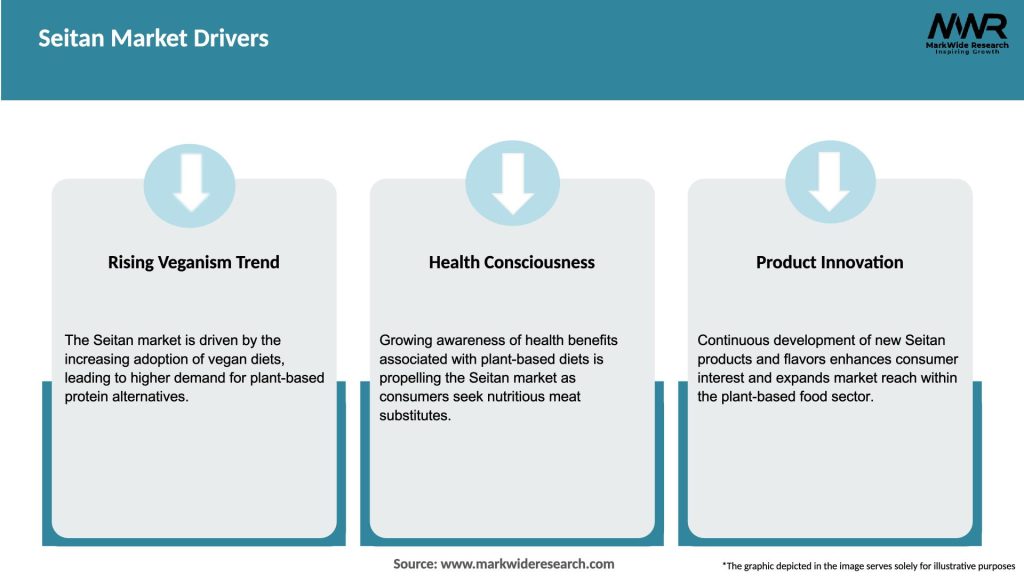 Seitan Market Drivers

MWR
MarkWide Research
Inspiring Growth

Rising Veganism Trend

The Seitan market is driven by the increasing adoption of vegan diets, leading to higher demand for plant-based protein alternatives.

Health Consciousness

Growing awareness of health benefits associated with plant-based diets is propelling the Seitan market as consumers seek nutritious meat substitutes.

Product Innovation

Continuous development of new Seitan products and flavors enhances consumer interest and expands market reach within the plant-based food sector.

Source: www.markwideresearch.com

*The graphic depicted in the image serves solely for illustrative purposes